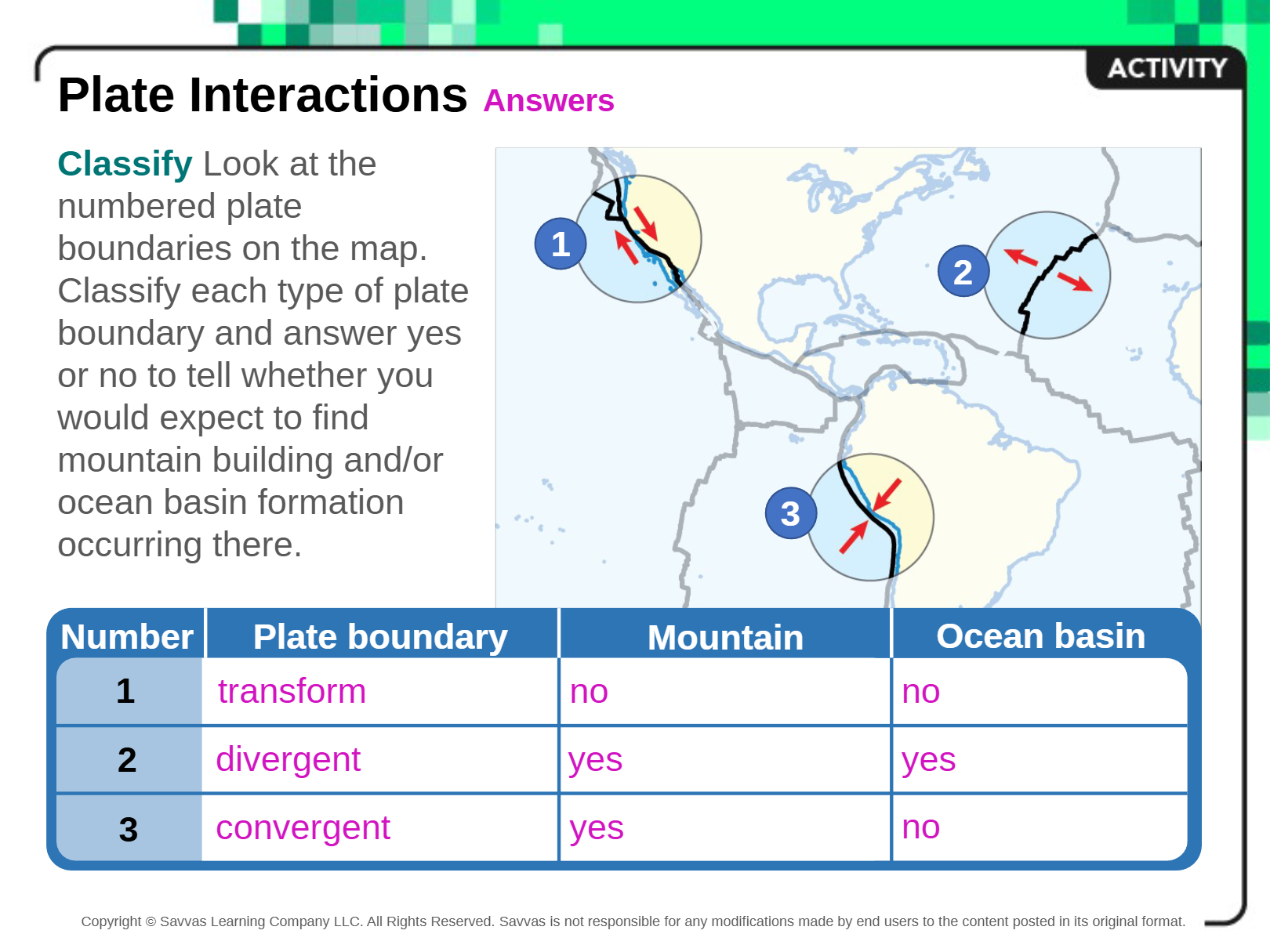 ACTIVITY

Plate Interactions Answers

Classify Look at the numbered plate boundaries on the map. Classify each type of plate boundary and answer yes or no to tell whether you would expect to find mountain building and/or ocean basin formation occurring there.

1

2

3

| Number | Plate boundary | Mountain | Ocean basin |
|---|---|---|---|
| 1 | transform | no | no |
| 2 | divergent | yes | yes |
| 3 | convergent | yes | no |

Copyright © Savvas Learning Company LLC. All Rights Reserved. Savvas is not responsible for any modifications made by end users to the content posted in its original format.